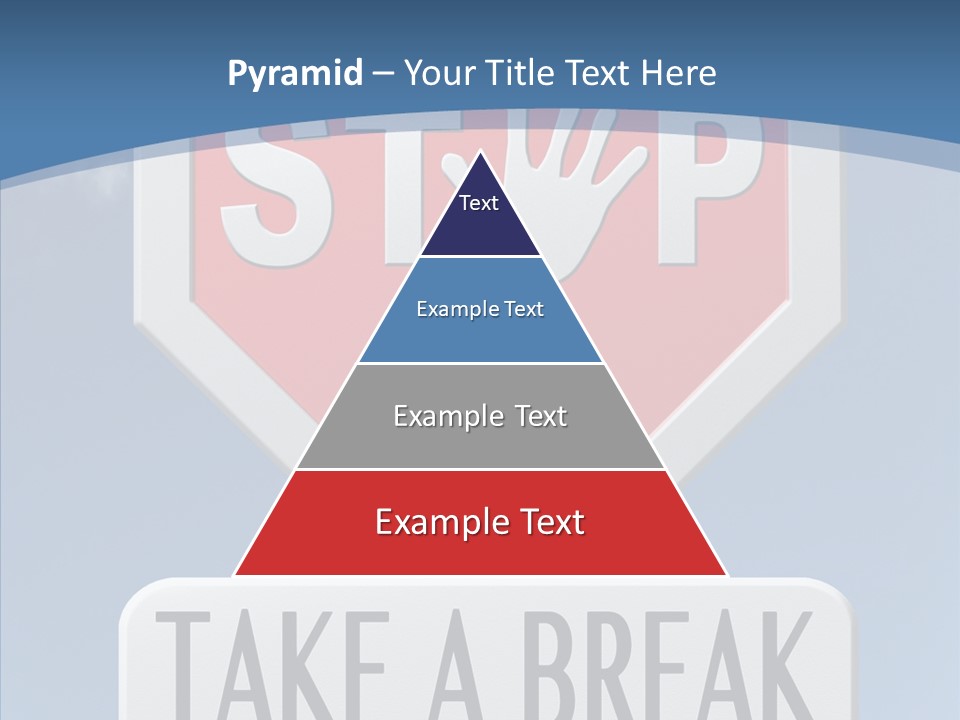 Pyramid – Your Title Text Here

STOP

Text

Example Text

Example Text

Example Text

TAKE A BREAK